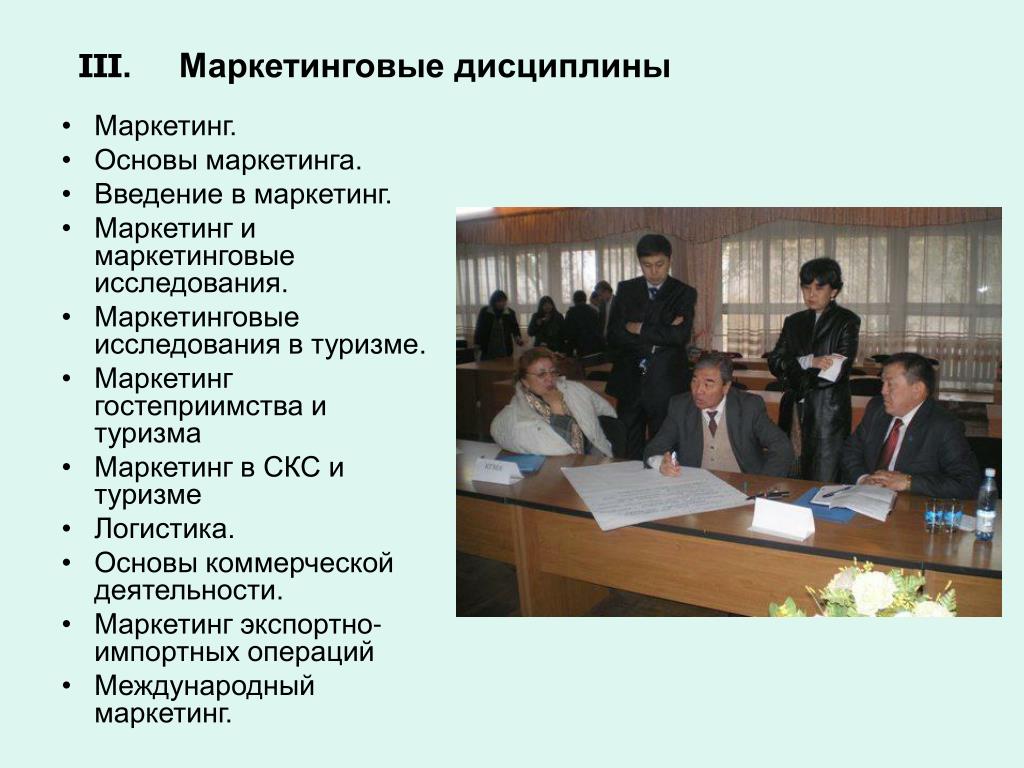 III. Маркетинговые дисциплины

• Маркетинг.
• Основы маркетинга.
• Введение в маркетинг.
• Маркетинг и маркетинговые исследования.
• Маркетинговые исследования в туризме.
• Маркетинг гостеприимства и туризма
• Маркетинг в СКС и туризме
• Логистика.
• Основы коммерческой деятельности.
• Маркетинг экспортно-импортных операций
• Международный маркетинг.